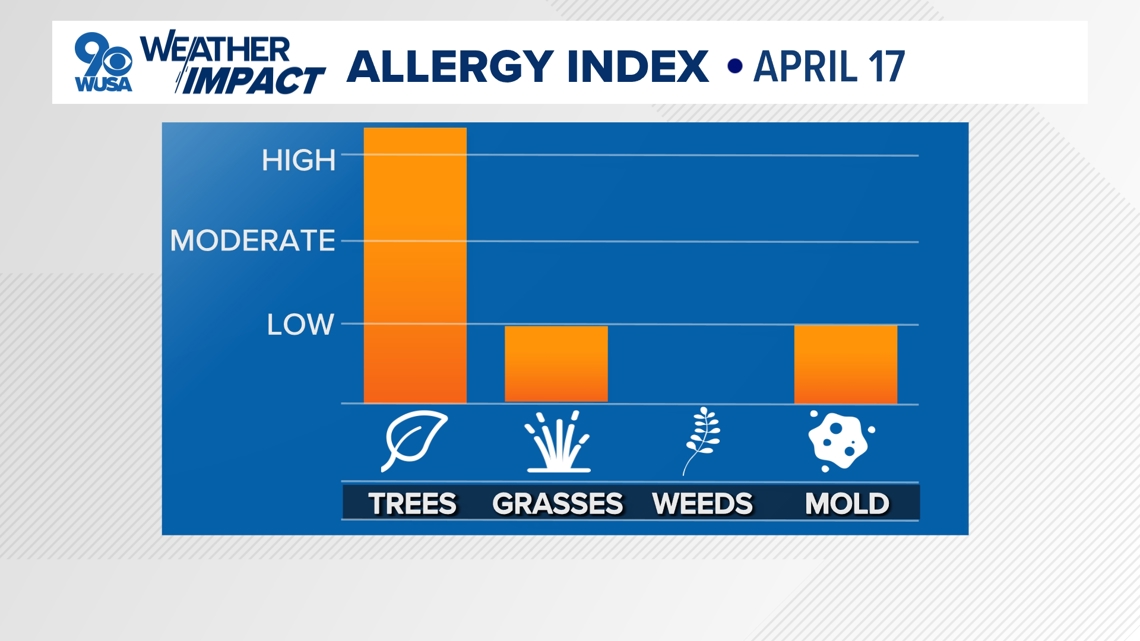 9 WUSA WEATHER IMPACT ALLERGY INDEX • APRIL 17

HIGH
MODERATE
LOW

TREES GRASSES WEEDS MOLD